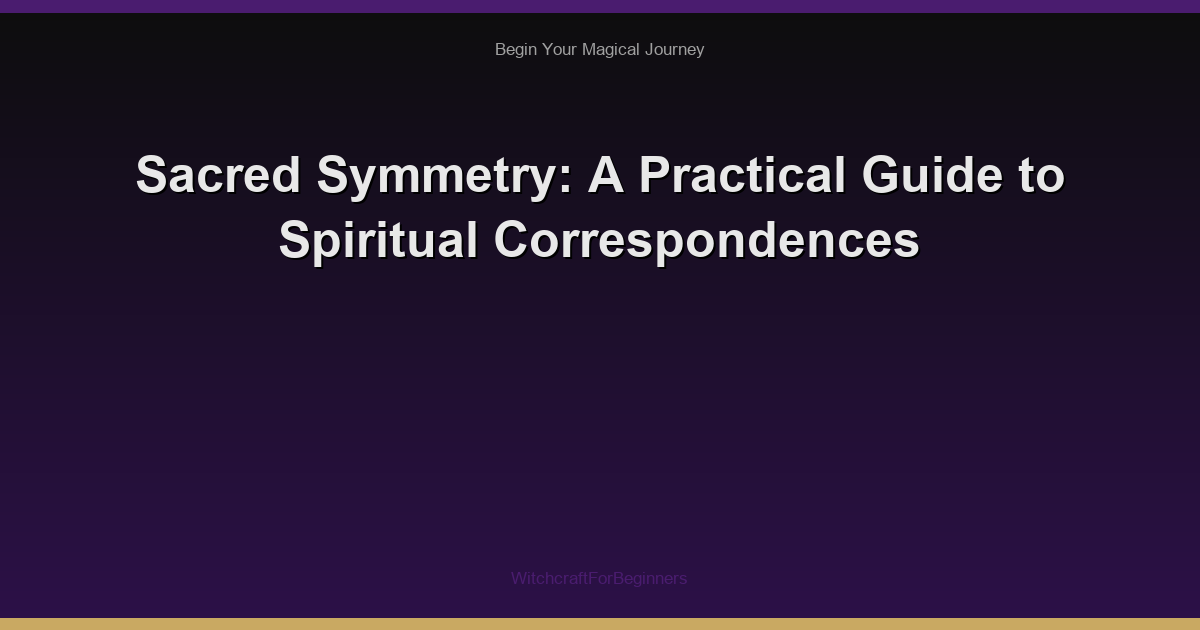 Begin Your Magical Journey

Sacred Symmetry: A Practical Guide to Spiritual Correspondences

WitchcraftForBeginners